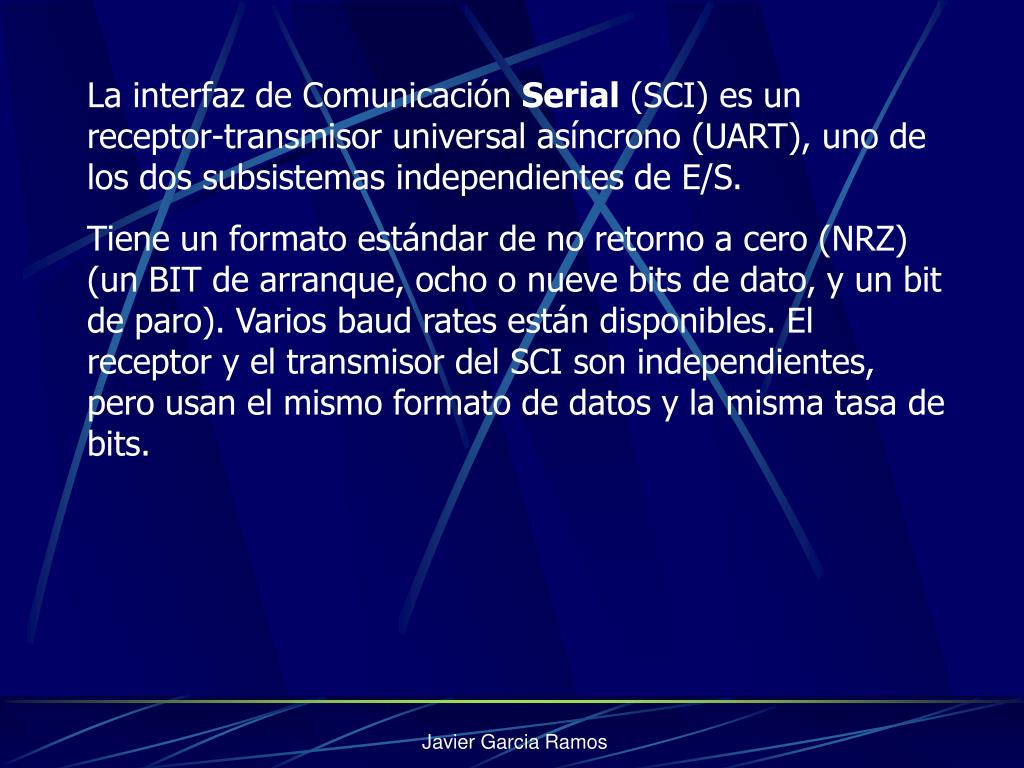 La interfaz de Comunicación Serial (SCI) es un receptor-transmisor universal asíncrono (UART), uno de los dos subsistemas independientes de E/S.

Tiene un formato estándar de no retorno a cero (NRZ) (un BIT de arranque, ocho o nueve bits de dato, y un bit de paro). Varios baud rates están disponibles. El receptor y el transmisor del SCI son independientes, pero usan el mismo formato de datos y la misma tasa de bits.

Javier Garcia Ramos